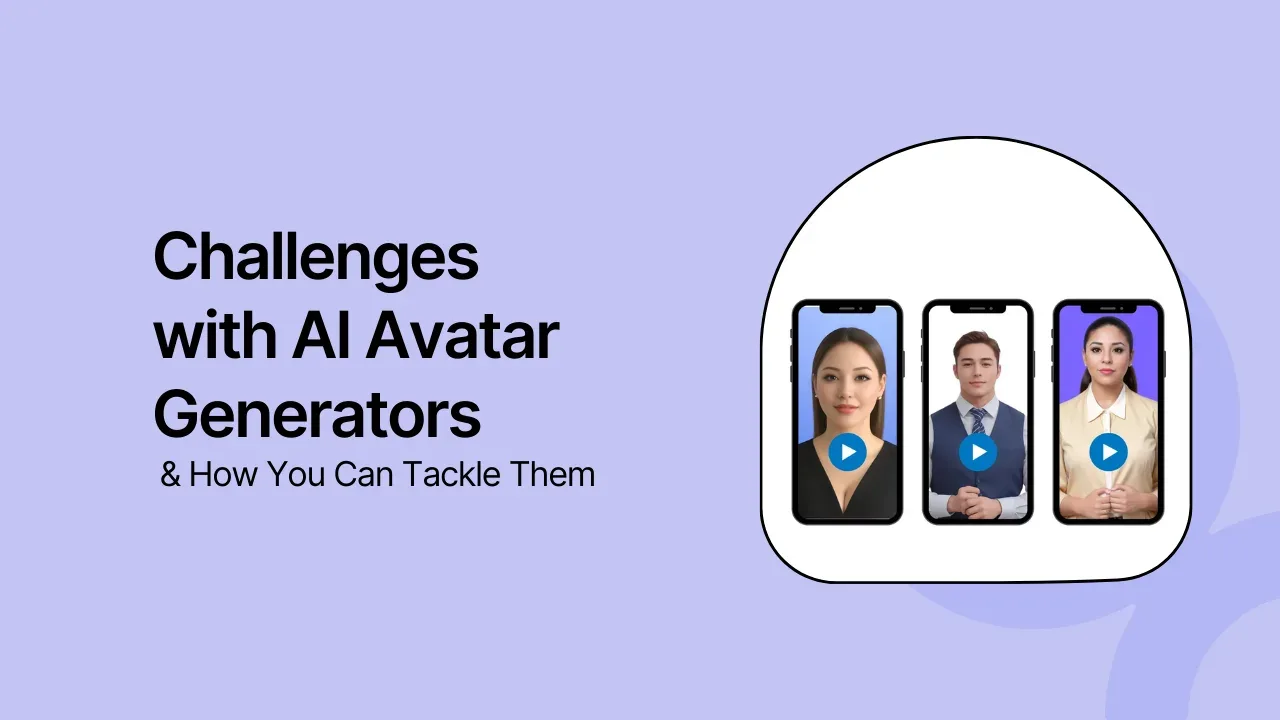 Challenges with AI Avatar Generators

& How You Can Tackle Them